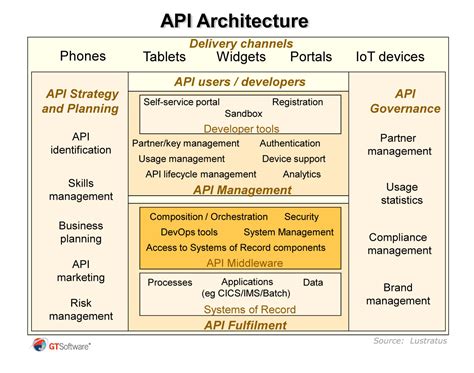 API Architecture

Delivery channels

Phones Tablets Widgets Portals IoT devices

API Strategy and Planning

API identification

Skills management

Business planning

API marketing

Risk management

API users / developers

Self-service portal Registration Sandbox

Developer tools

Partner/key management Authentication

Usage management Device support

API lifecycle management Analytics

API Management

Composition / Orchestration Security

DevOps tools System Management

Access to Systems of Record components

API Middleware

Processes Applications (eg CICS/IMS/Batch) Data

Systems of Record

API Fulfilment

API Governance

Partner management

Usage statistics

Compliance management

Brand management

GTSoftware®

Source: Lustratus